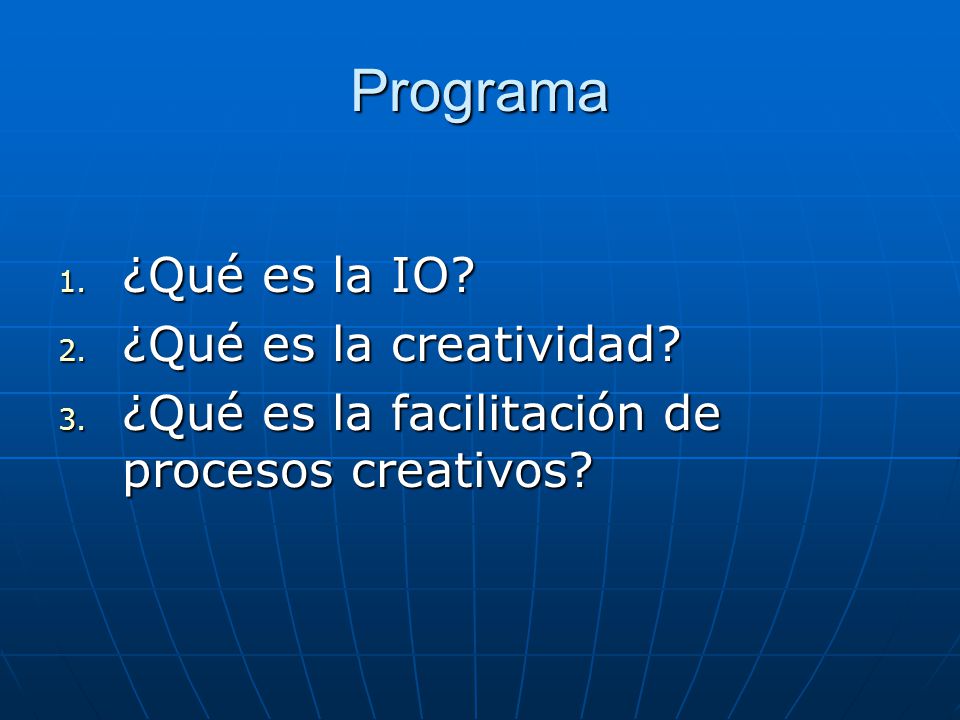 Programa

1. ¿Qué es la IO?
2. ¿Qué es la creatividad?
3. ¿Qué es la facilitación de procesos creativos?